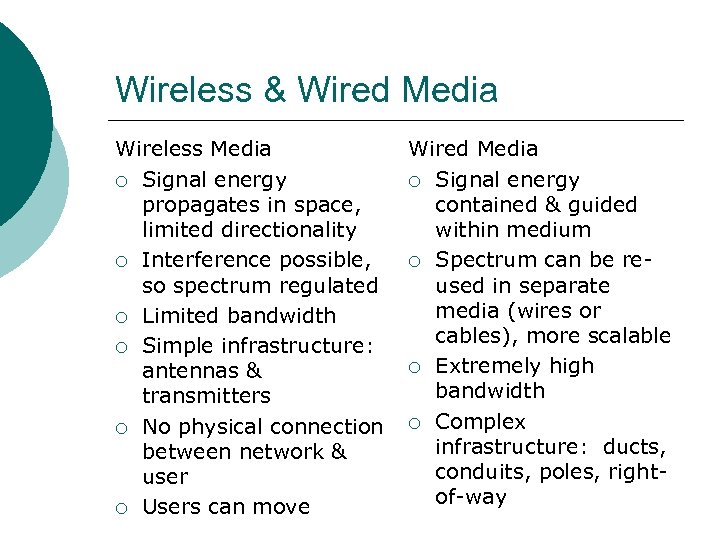 Wireless & Wired Media

Wireless Media

○ Signal energy propagates in space, limited directionality
○ Interference possible, so spectrum regulated
○ Limited bandwidth
○ Simple infrastructure: antennas & transmitters
○ No physical connection between network & user
○ Users can move

Wired Media

○ Signal energy contained & guided within medium
○ Spectrum can be re-used in separate media (wires or cables), more scalable
○ Extremely high bandwidth
○ Complex infrastructure: ducts, conduits, poles, right-of-way